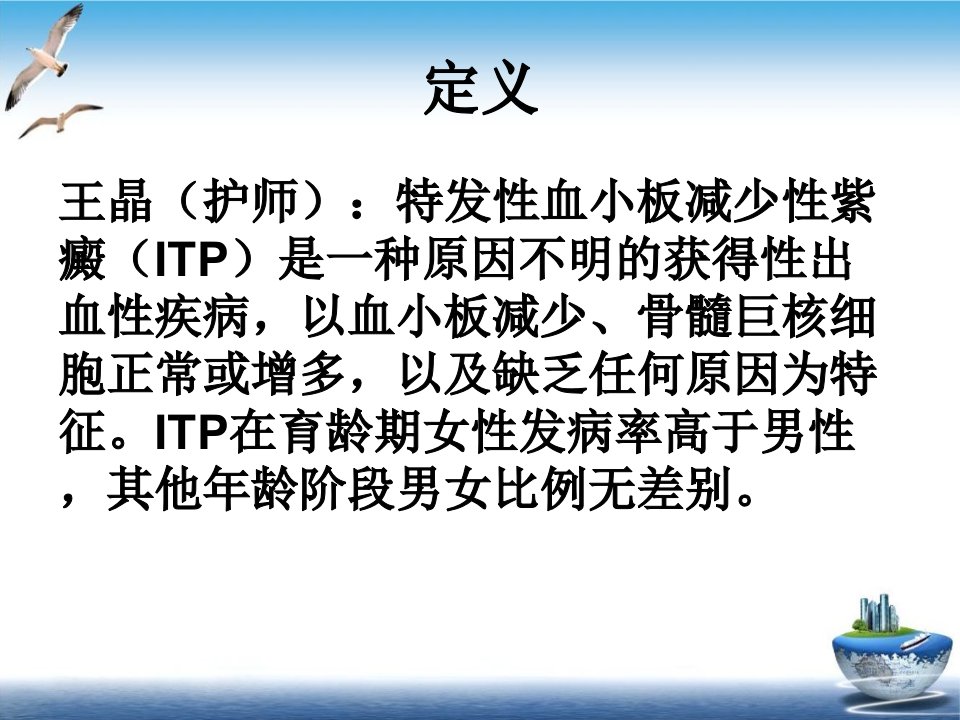 定义

王晶（护师）：特发性血小板减少性紫癜（ITP）是一种原因不明的获得性出血性疾病，以血小板减少、骨髓巨核细胞正常或增多，以及缺乏任何原因为特征。ITP在育龄期女性发病率高于男性，其他年龄阶段男女比例无差别。